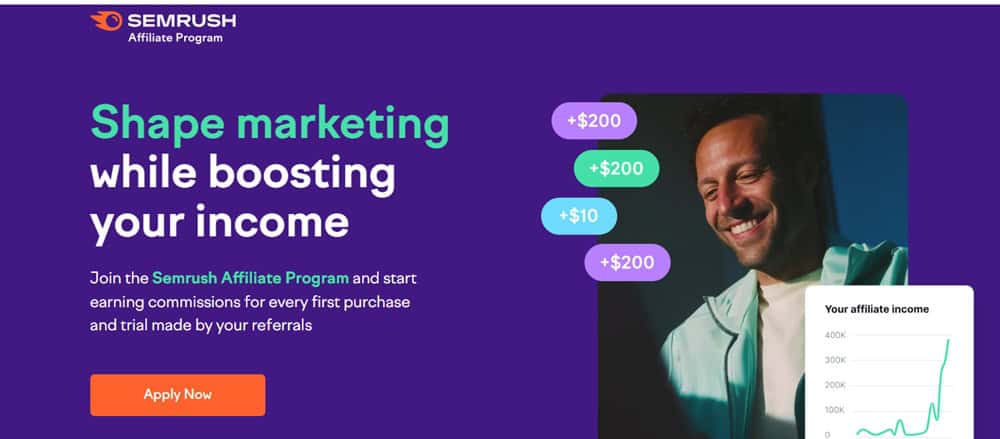 SEMRUSH
Affiliate Program

Shape marketing while boosting your income

Join the Semrush Affiliate Program and start earning commissions for every first purchase and trial made by your referrals

Apply Now

+$200
+$200
+$10
+$200

Your affiliate income
400K
300K
200K
100K
0